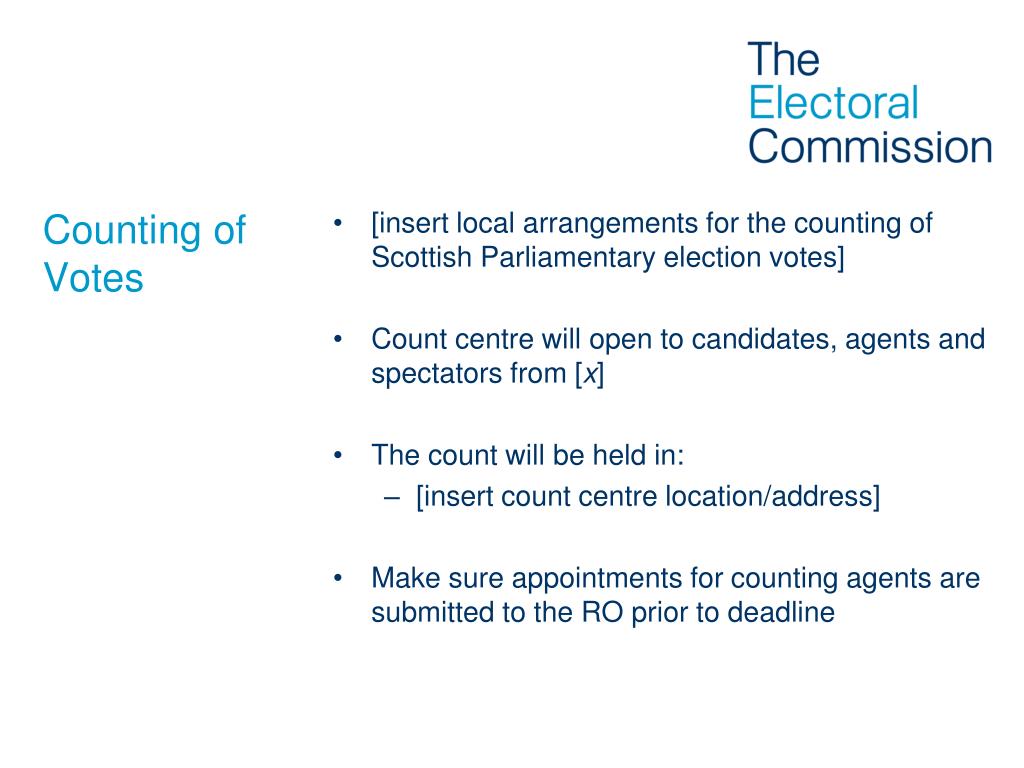 The Electoral Commission

Counting of Votes

• [insert local arrangements for the counting of Scottish Parliamentary election votes]

• Count centre will open to candidates, agents and spectators from [x]

• The count will be held in:
– [insert count centre location/address]

• Make sure appointments for counting agents are submitted to the RO prior to deadline